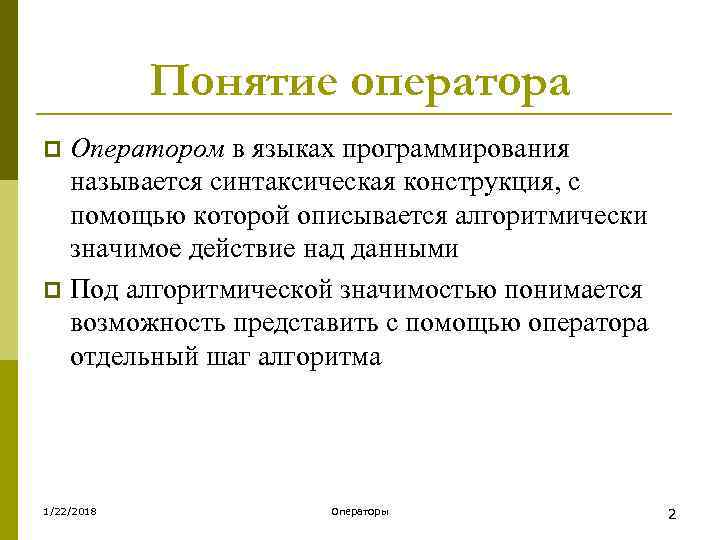 Понятие оператора

Оператором в языках программирования называется синтаксическая конструкция, с помощью которой описывается алгоритмически значимое действие над данными

Под алгоритмической значимостью понимается возможность представить с помощью оператора отдельный шаг алгоритма

1/22/2018

Операторы

2